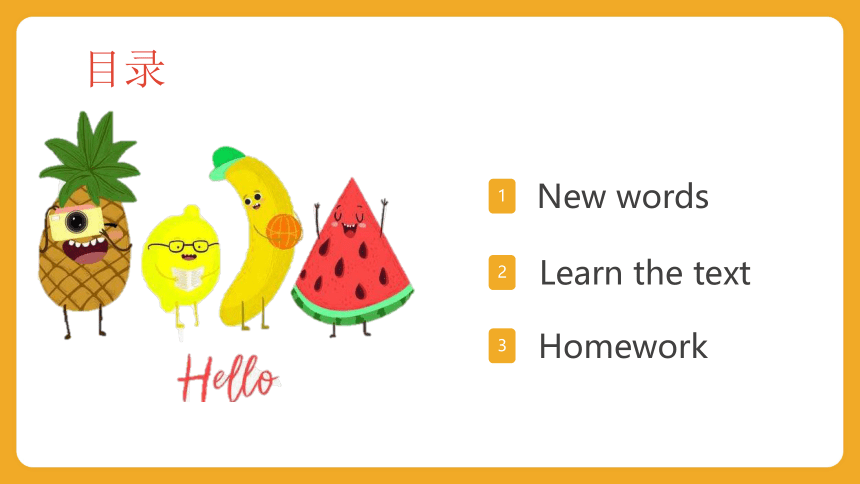 目录

Hello

1 New words

2 Learn the text

3 Homework